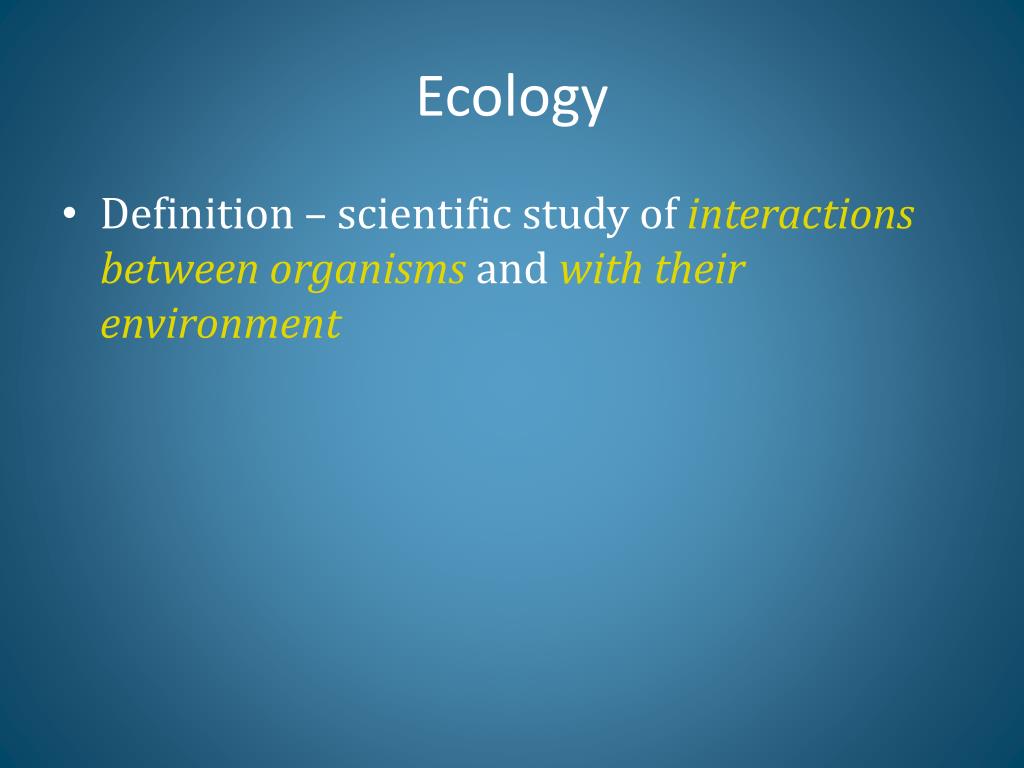 Ecology

• Definition – scientific study of interactions between organisms and with their environment